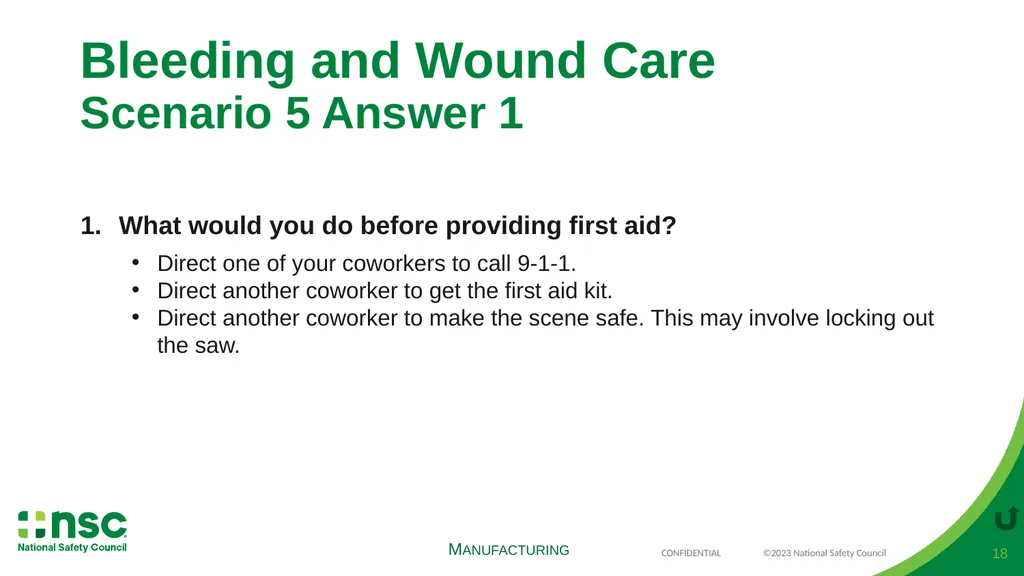 Bleeding and Wound Care
Scenario 5 Answer 1

1. What would you do before providing first aid?

• Direct one of your coworkers to call 9-1-1.
• Direct another coworker to get the first aid kit.
• Direct another coworker to make the scene safe. This may involve locking out the saw.

nsc
National Safety Council

MANUFACTURING

CONFIDENTIAL

©2023 National Safety Council

18